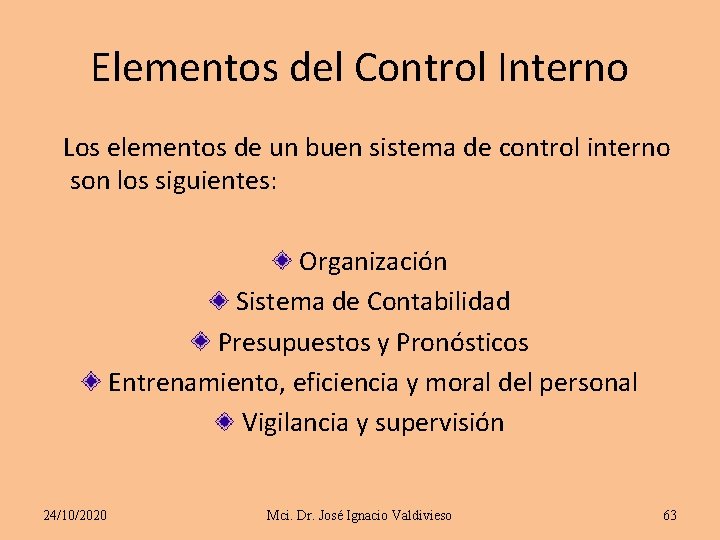 Elementos del Control Interno

Los elementos de un buen sistema de control interno son los siguientes:

Organización
Sistema de Contabilidad
Presupuestos y Pronósticos
Entrenamiento, eficiencia y moral del personal
Vigilancia y supervisión

24/10/2020 Mci. Dr. José Ignacio Valdivieso 63